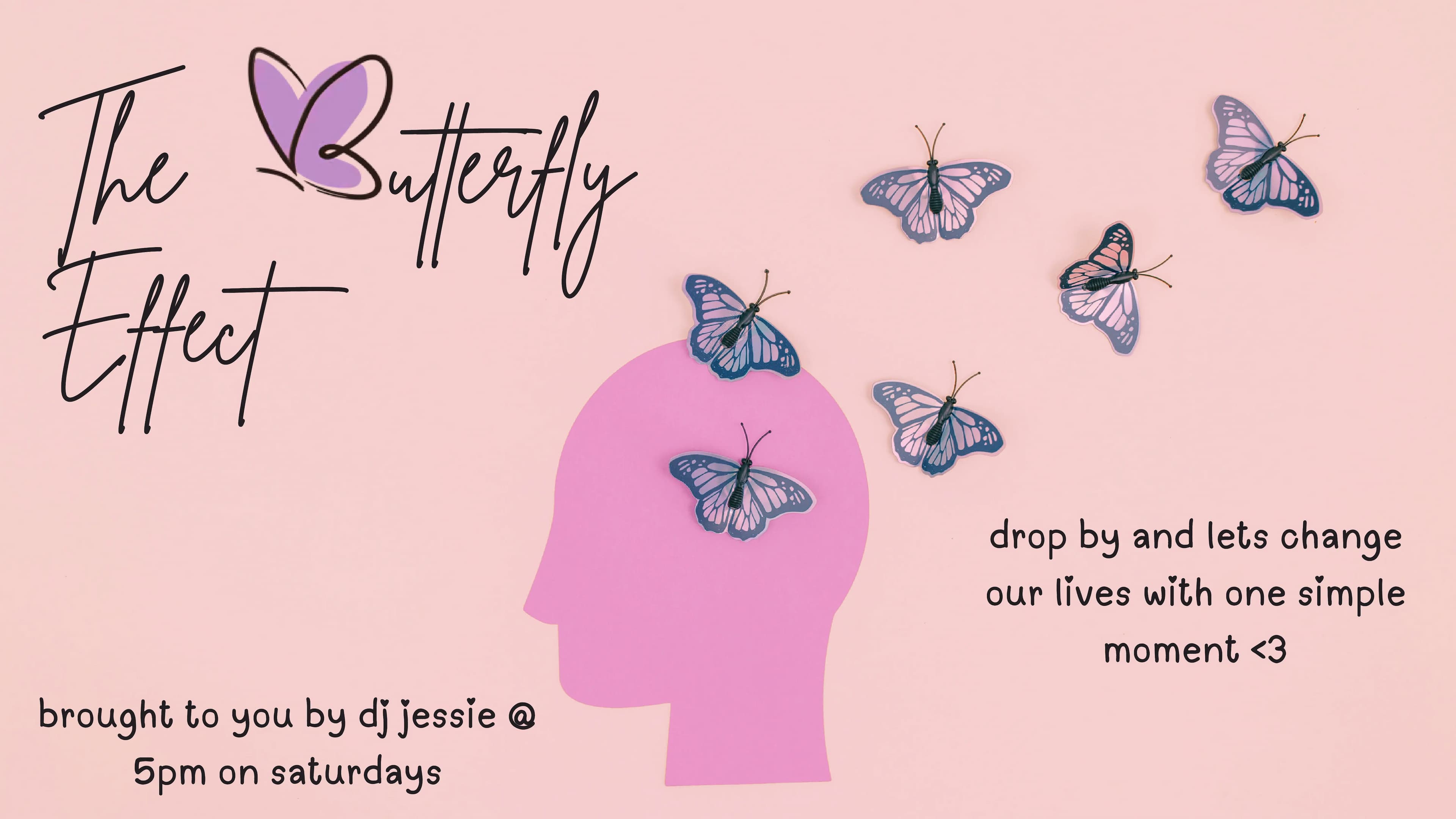 The Butterfly Effect

drop by and lets change our lives with one simple moment <3

brought to you by dj jessie @ 5pm on saturdays